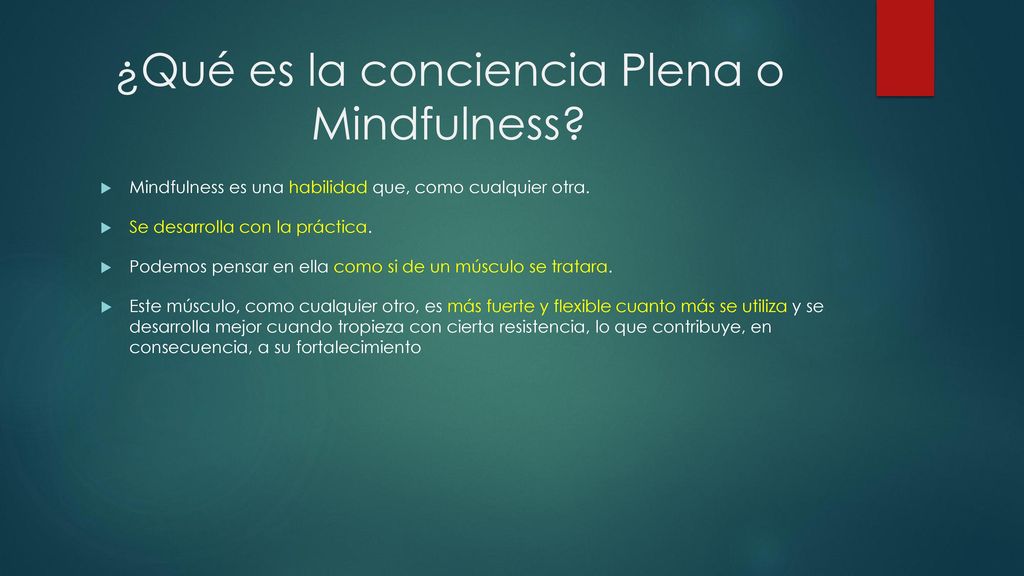 ¿Qué es la conciencia Plena o Mindfulness?

Mindfulness es una habilidad que, como cualquier otra.

Se desarrolla con la práctica.

Podemos pensar en ella como si de un músculo se tratara.

Este músculo, como cualquier otro, es más fuerte y flexible cuanto más se utiliza y se desarrolla mejor cuando tropieza con cierta resistencia, lo que contribuye, en consecuencia, a su fortalecimiento